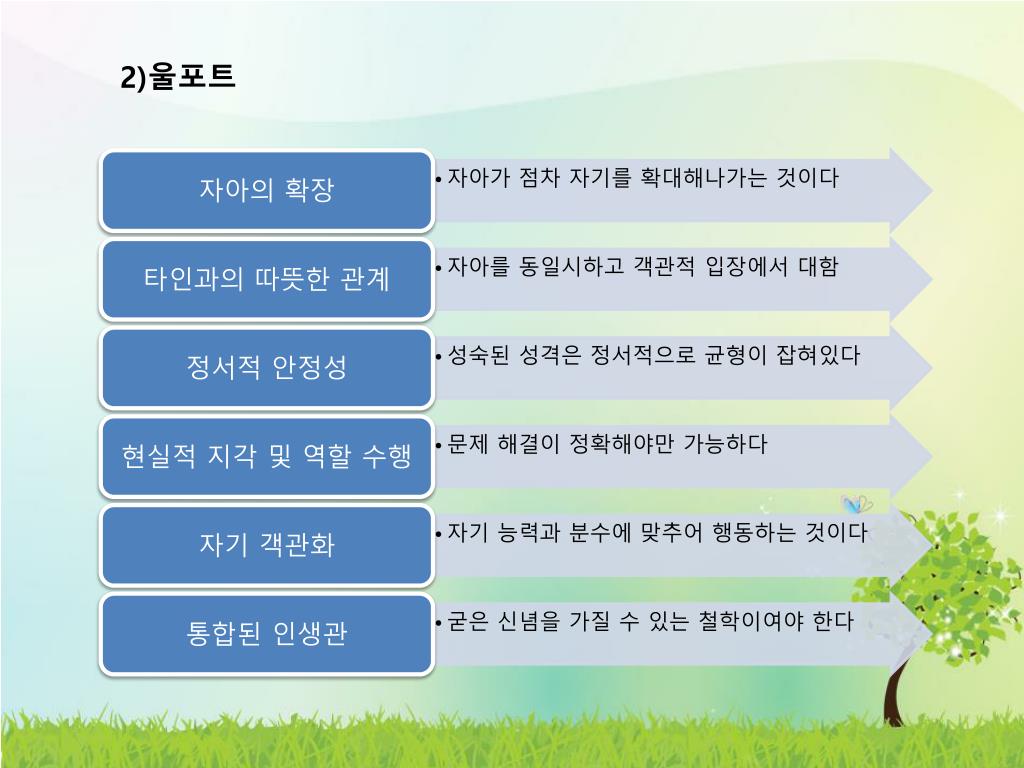 2)울포트

자아의 확장
• 자아가 점차 자기를 확대해나가는 것이다

타인과의 따뜻한 관계
• 자아를 동일시하고 객관적 입장에서 대함

정서적 안정성
• 성숙된 성격은 정서적으로 균형이 잡혀있다

현실적 지각 및 역할 수행
• 문제 해결이 정확해야만 가능하다

자기 객관화
• 자기 능력과 분수에 맞추어 행동하는 것이다

통합된 인생관
• 굳은 신념을 가질 수 있는 철학이여야 한다